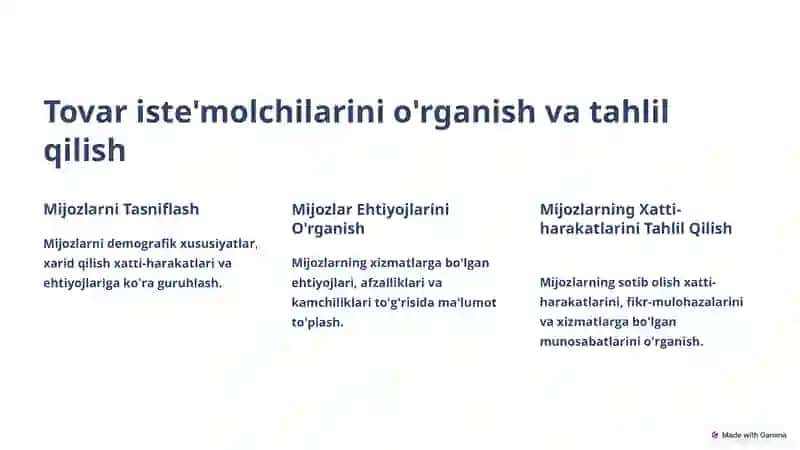 Tovar iste'molchilarini o'rganish va tahlil qilish

Mijozlarni Tasniflash

Mijozlarni demografik xususiyatlar, xarid qilish xatti-harakatlari va ehtiyojlariga ko'ra guruhlash.

Mijozlar Ehtiyojlarini O'rganish

Mijozlarning xizmatlarga bo'lgan ehtiyojlari, afzalliklari va kamchiliklari to'g'risida ma'lumot to'plash.

Mijozlarning Xatti-harakatlarini Tahlil Qilish

Mijozlarning sotib olish xatti-harakatlarini, fikr-mulohazalarini va xizmatlarga bo'lgan munosabatlarini o'rganish.

Made with Gamma